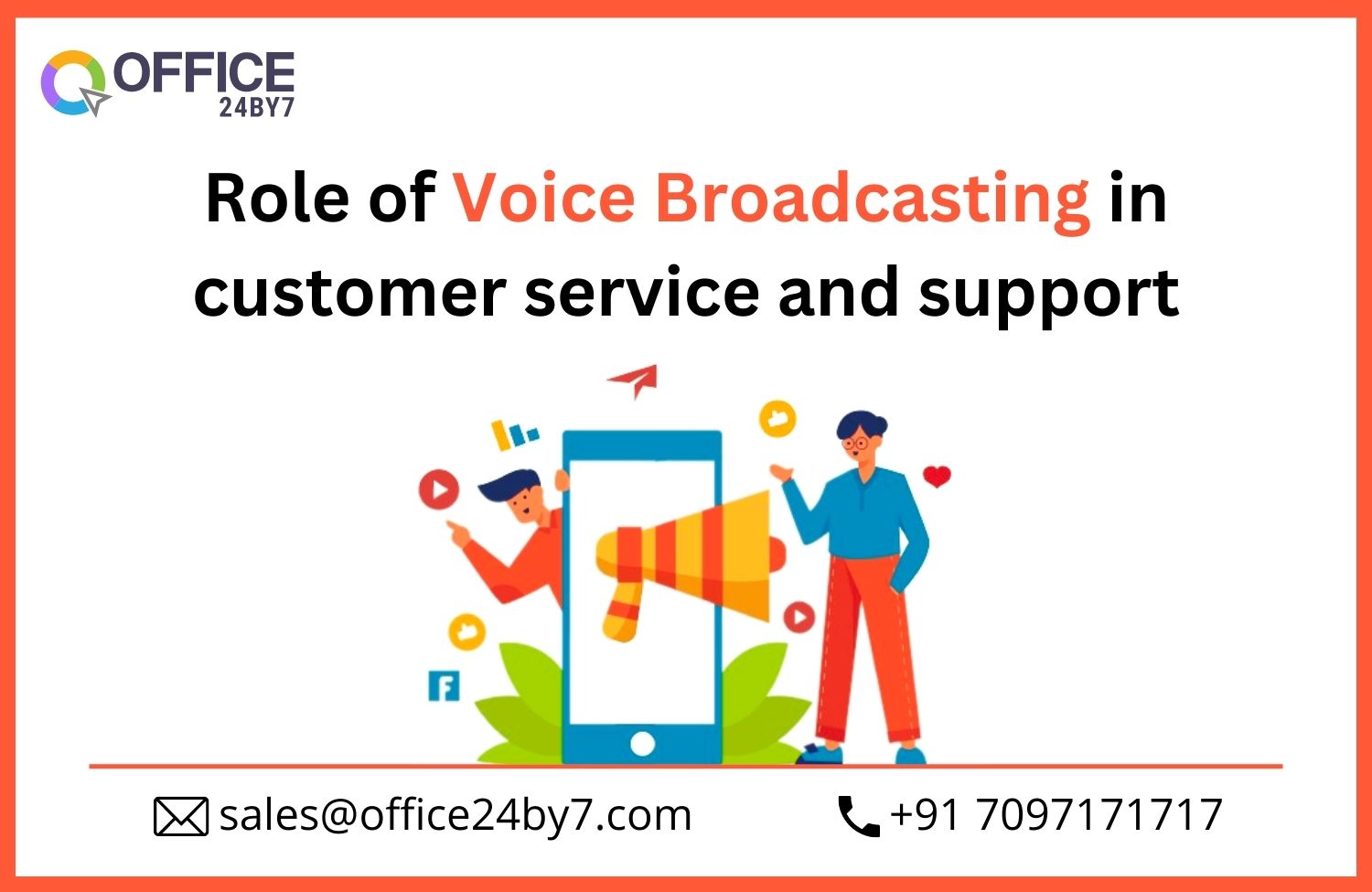 OFFICE
24BY7

Role of Voice Broadcasting in customer service and support

F

sales@office24by7.com

+91 7097171717